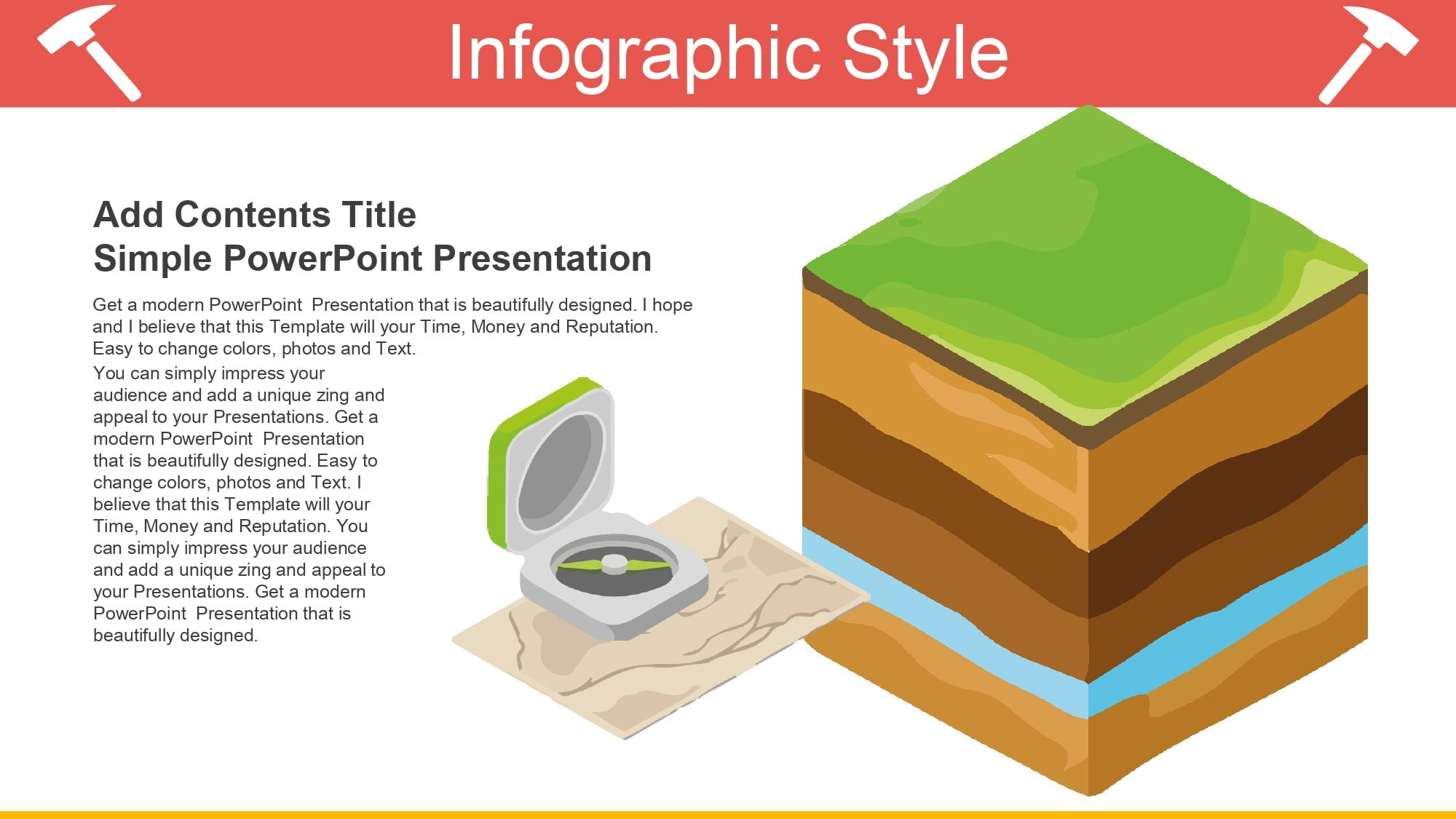 Infographic Style

Add Contents Title
Simple PowerPoint Presentation

Get a modern PowerPoint Presentation that is beautifully designed. I hope and I believe that this Template will your Time, Money and Reputation. Easy to change colors, photos and Text.

You can simply impress your audience and add a unique zing and appeal to your Presentations. Get a modern PowerPoint Presentation that is beautifully designed. Easy to change colors, photos and Text. I believe that this Template will your Time, Money and Reputation. You can simply impress your audience and add a unique zing and appeal to your Presentations. Get a modern PowerPoint Presentation that is beautifully designed.